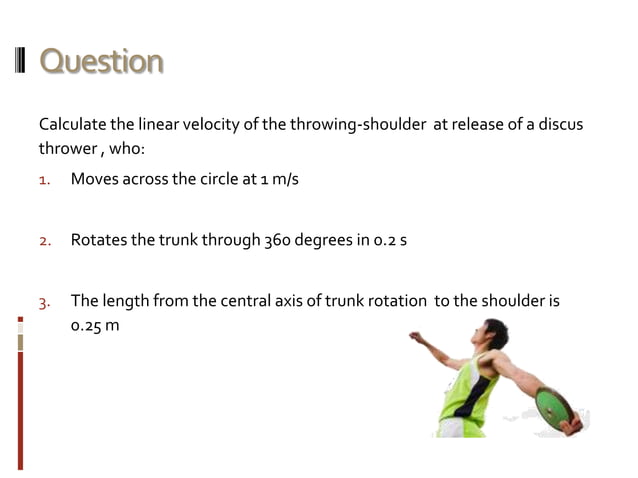 Question

Calculate the linear velocity of the throwing-shoulder at release of a discus thrower , who:

1. Moves across the circle at 1 m/s

2. Rotates the trunk through 360 degrees in 0.2 s

3. The length from the central axis of trunk rotation to the shoulder is 0.25 m